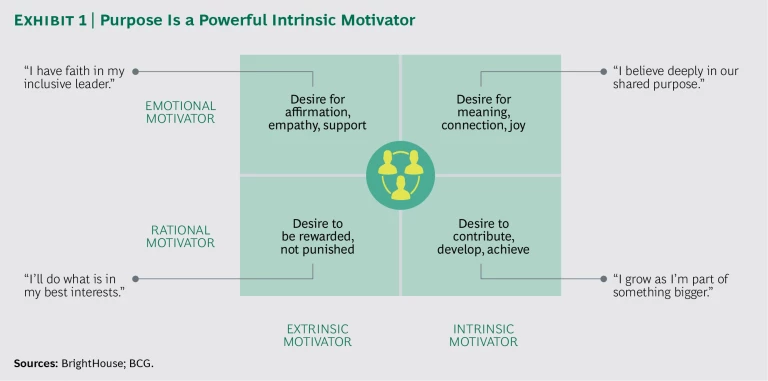 EXHIBIT 1 | Purpose Is a Powerful Intrinsic Motivator

"I have faith in my inclusive leader."

EMOTIONAL MOTIVATOR

Desire for affirmation, empathy, support

Desire for meaning, connection, joy

"I believe deeply in our shared purpose."

RATIONAL MOTIVATOR

Desire to be rewarded, not punished

Desire to contribute, develop, achieve

"I'll do what is in my best interests."

"I grow as I'm part of something bigger."

EXTRINSIC MOTIVATOR

INTRINSIC MOTIVATOR

Sources: BrightHouse; BCG.